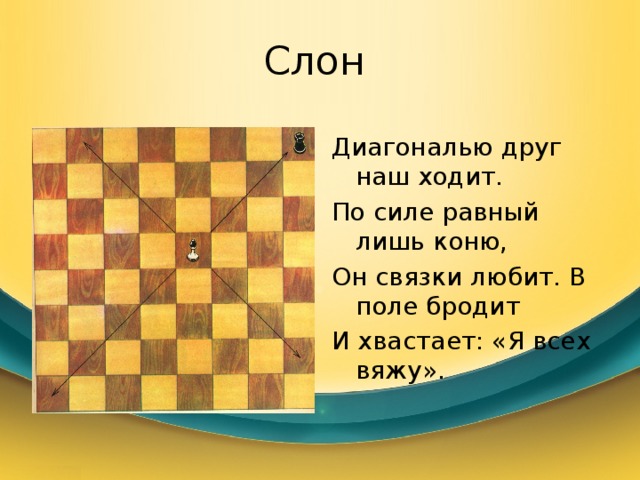 Слон

Диагональю друг наш ходит.

По силе равный лишь коню,

Он связки любит. В поле бродит

И хвастает: «Я всех вяжу».